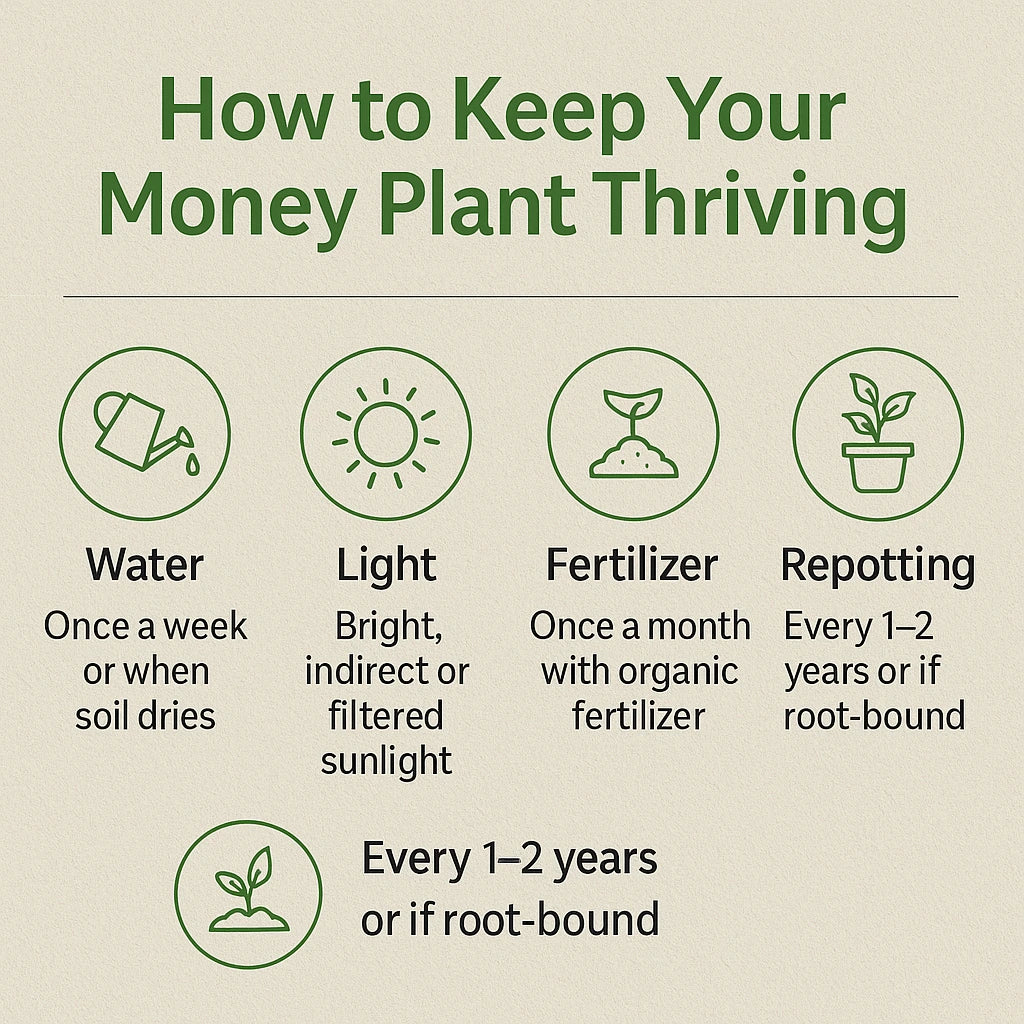 How to Keep Your Money Plant Thriving

Water
Once a week or when soil dries

Light
Bright, indirect or filtered sunlight

Fertilizer
Once a month with organic fertilizer

Repotting
Every 1–2 years or if root-bound

Every 1–2 years or if root-bound